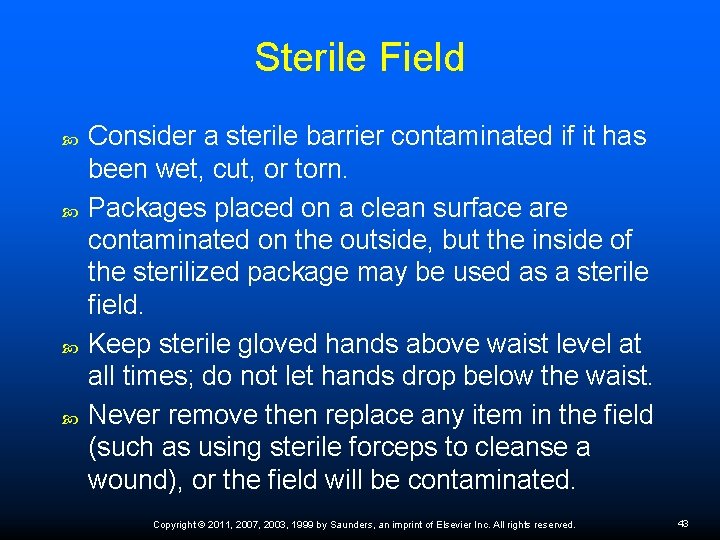 Sterile Field

Consider a sterile barrier contaminated if it has been wet, cut, or torn.

Packages placed on a clean surface are contaminated on the outside, but the inside of the sterilized package may be used as a sterile field.

Keep sterile gloved hands above waist level at all times; do not let hands drop below the waist.

Never remove then replace any item in the field (such as using sterile forceps to cleanse a wound), or the field will be contaminated.

Copyright © 2011, 2007, 2003, 1999 by Saunders, an imprint of Elsevier Inc. All rights reserved.

43